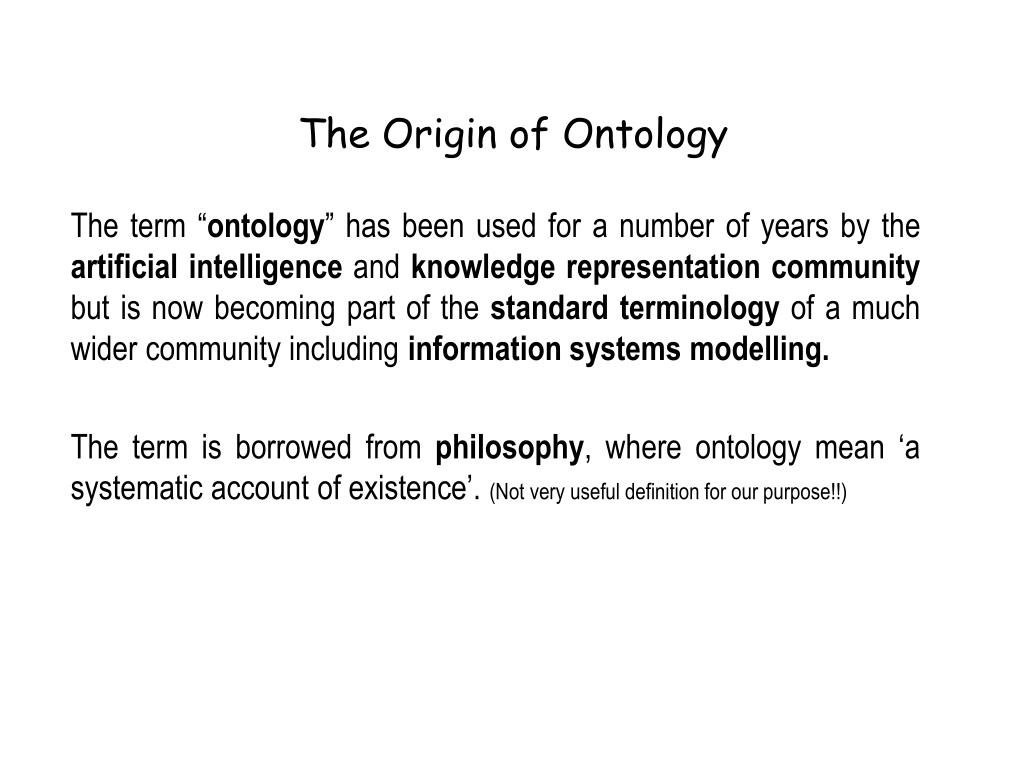 The Origin of Ontology

The term “ontology” has been used for a number of years by the artificial intelligence and knowledge representation community but is now becoming part of the standard terminology of a much wider community including information systems modelling.

The term is borrowed from philosophy, where ontology mean ‘a systematic account of existence’. (Not very useful definition for our purpose!!)